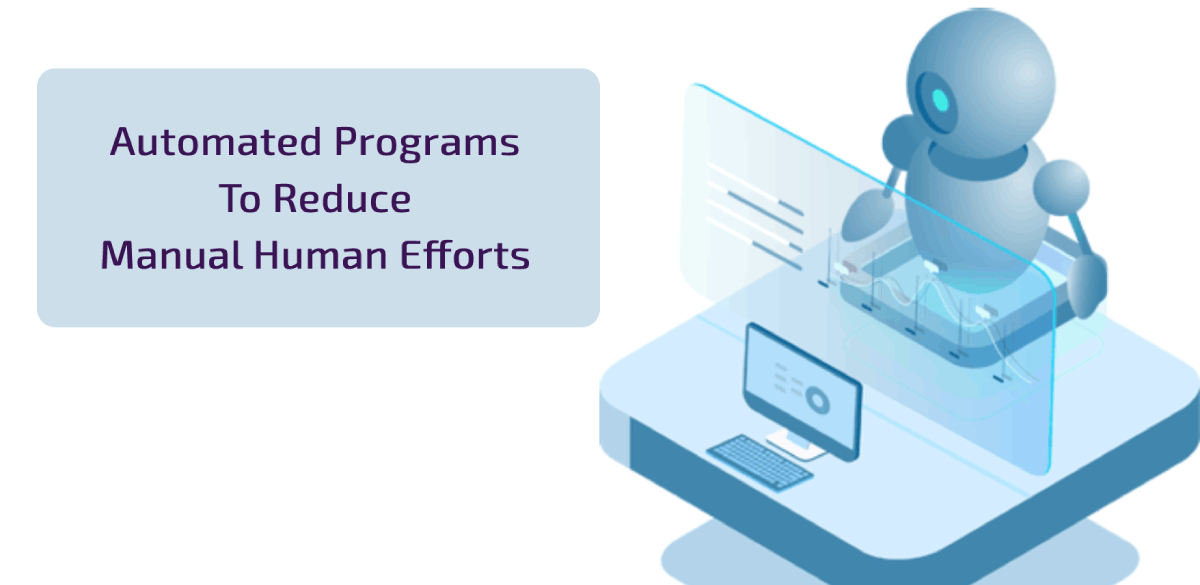 Automated Programs
To Reduce
Manual Human Efforts